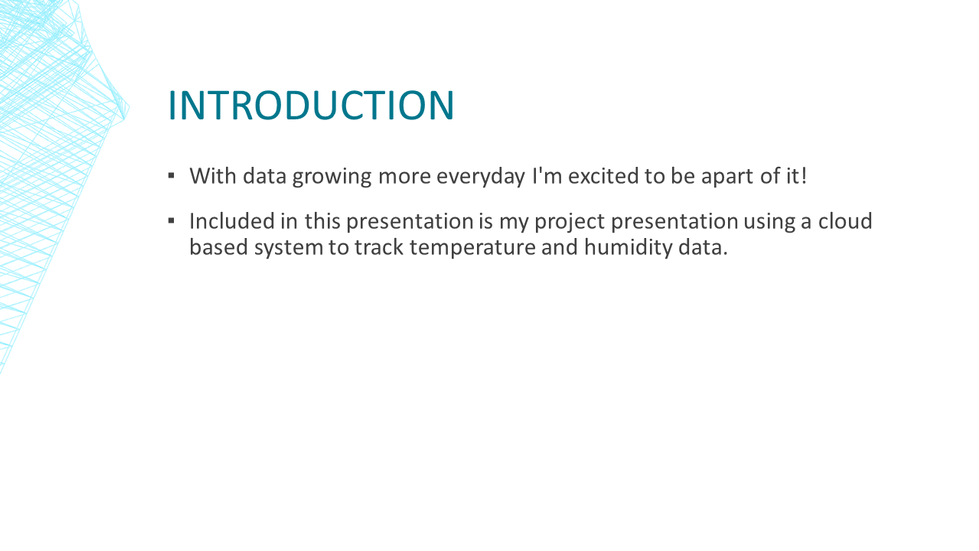 INTRODUCTION

▪ With data growing more everyday I'm excited to be apart of it!

▪ Included in this presentation is my project presentation using a cloud based system to track temperature and humidity data.